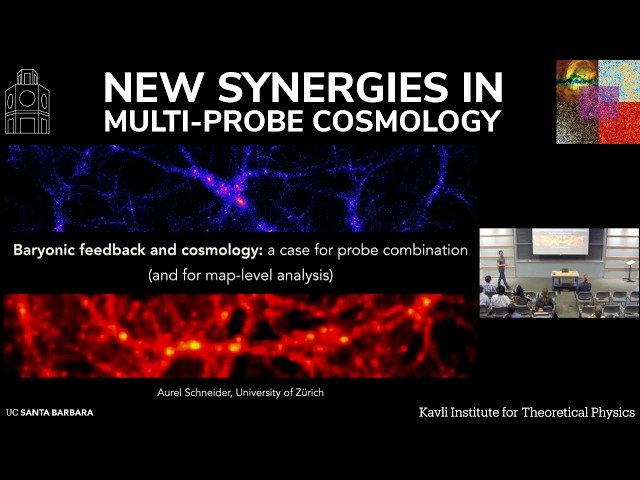 NEW SYNERGIES IN
MULTI-PROBE COSMOLOGY

Baryonic feedback and cosmology: a case for probe combination (and for map-level analysis)

Aurel Schneider, University of Zürich

UC SANTA BARBARA

Kavli Institute for Theoretical Physics